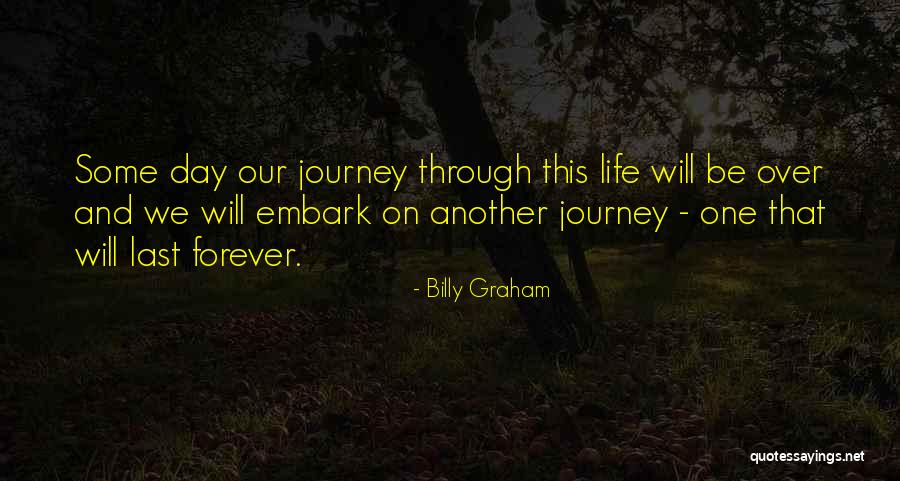 Some day our journey through this life will be over and we will embark on another journey - one that will last forever.

- Billy Graham

quotessayings.net